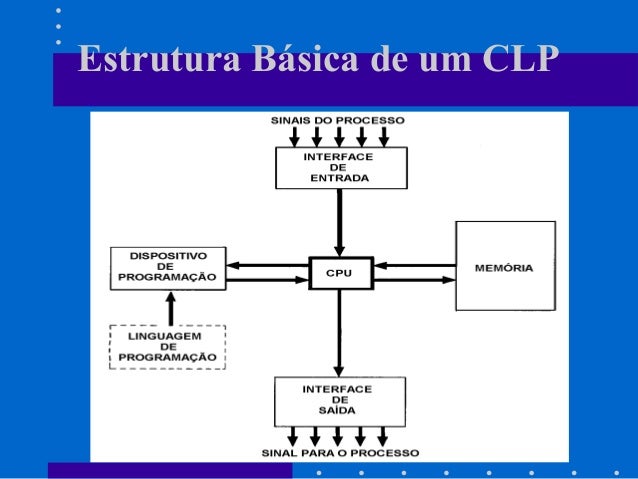 Estrutura Básica de um CLP

SINAIS DO PROCESSO

INTERFACE DE ENTRADA

DISPOSITIVO DE PROGRAMAÇÃO

CPU

MEMÓRIA

LINGUAGEM DE PROGRAMAÇÃO

INTERFACE DE SAÍDA

SINAL PARA O PROCESSO